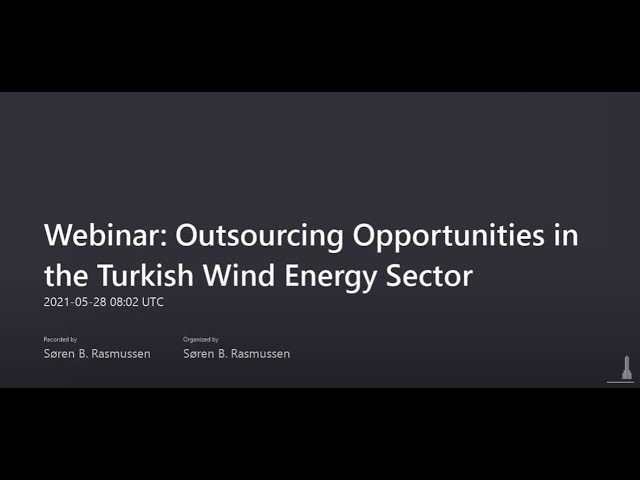 Webinar: Outsourcing Opportunities in the Turkish Wind Energy Sector
2021-05-28 08:02 UTC

Recorded by
Søren B. Rasmussen

Organized by
Søren B. Rasmussen